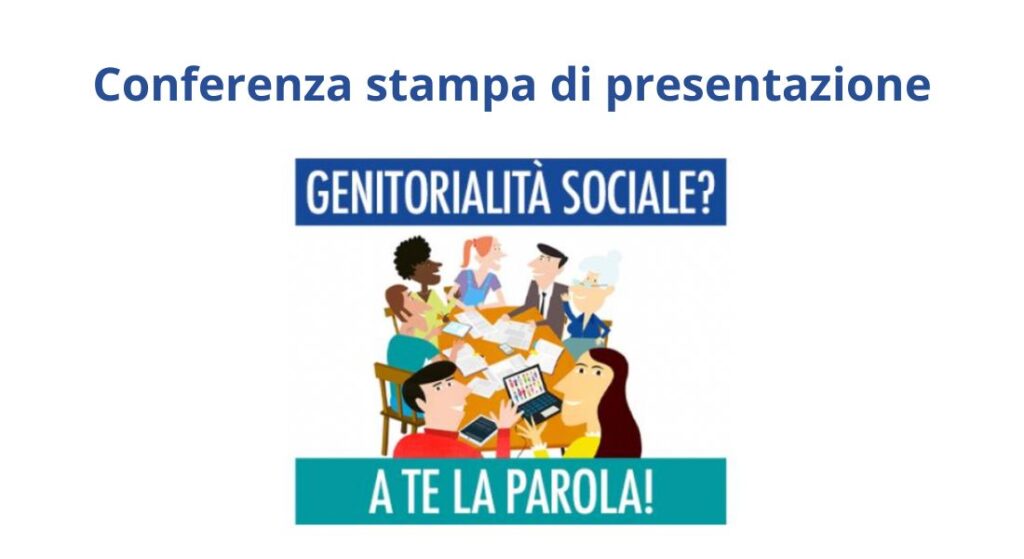 Conferenza stampa di presentazione

GENITORIALITÀ SOCIALE?

A TE LA PAROLA!